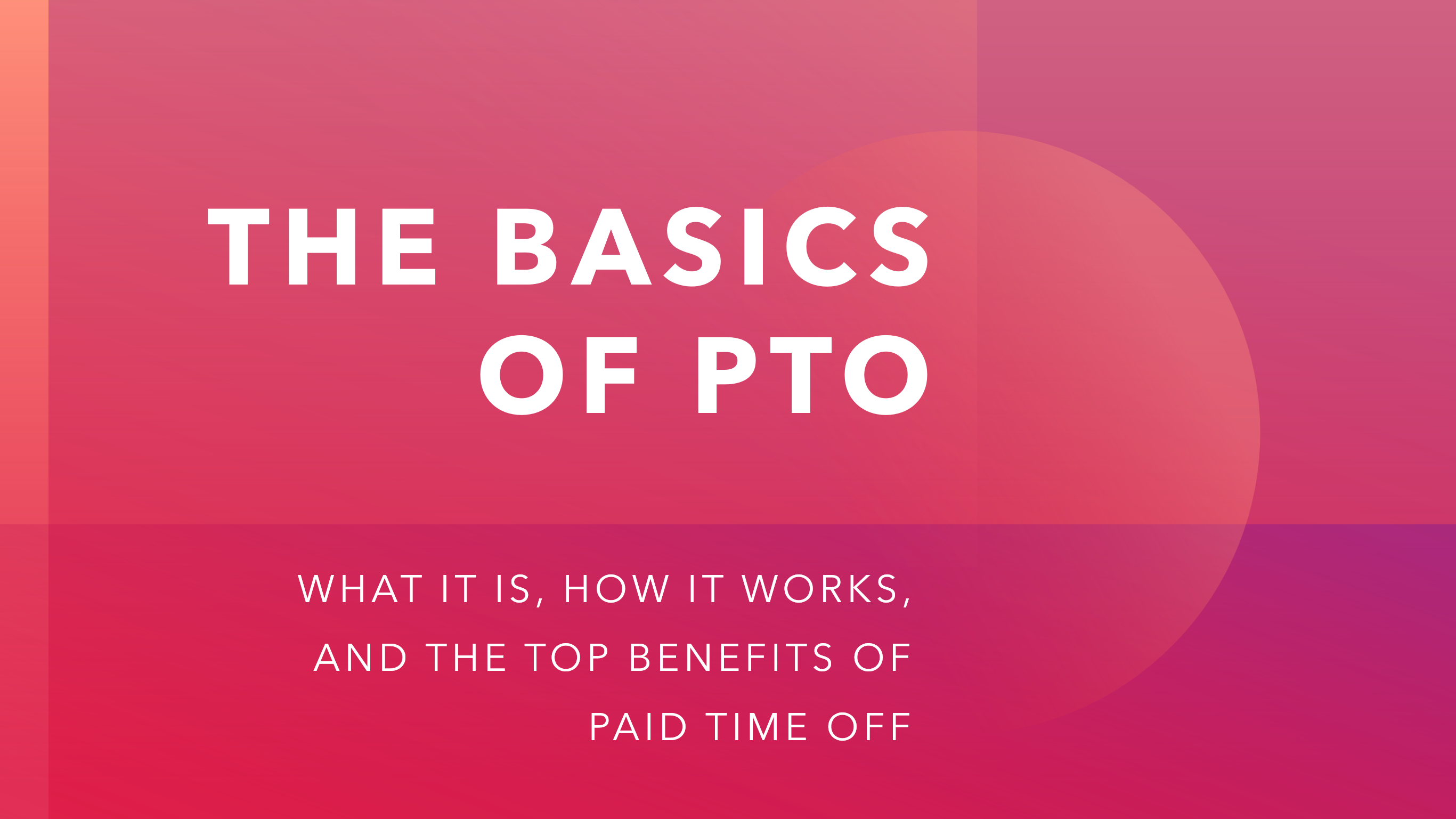 THE BASICS OF PTO

WHAT IT IS, HOW IT WORKS, AND THE TOP BENEFITS OF PAID TIME OFF